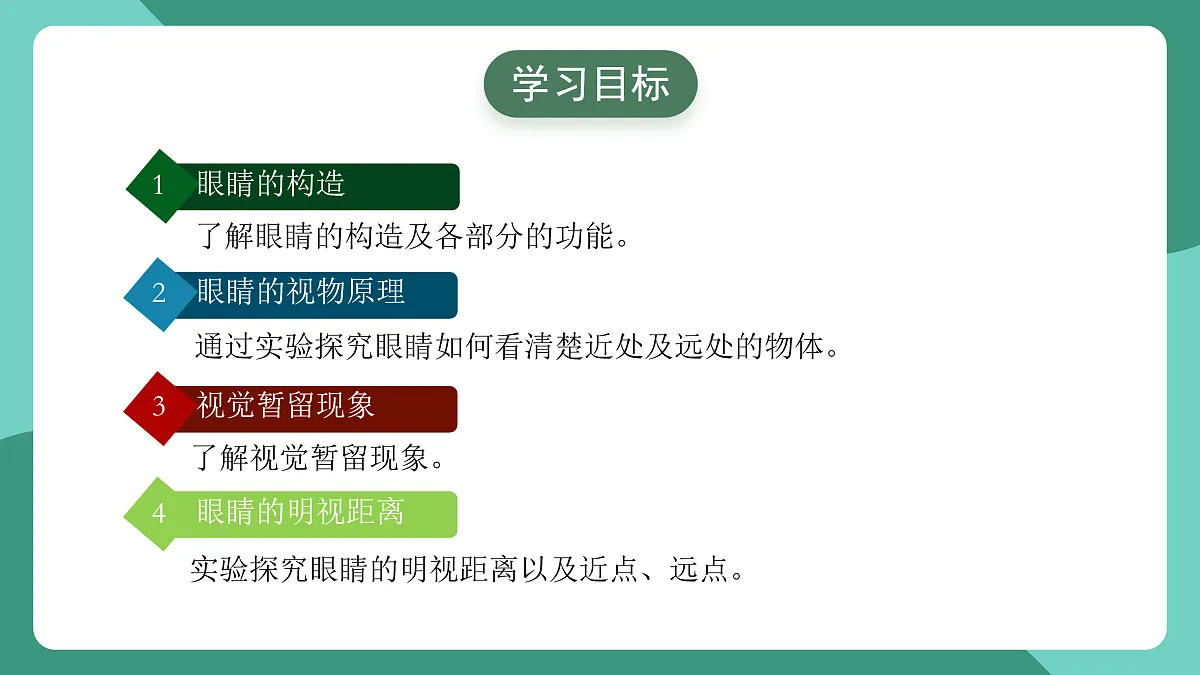 学习目标

1 眼睛的构造

了解眼睛的构造及各部分的功能。

2 眼睛的视物原理

通过实验探究眼睛如何看清楚近处及远处的物体。

3 视觉暂留现象

了解视觉暂留现象。

4 眼睛的明视距离

实验探究眼睛的明视距离以及近点、远点。